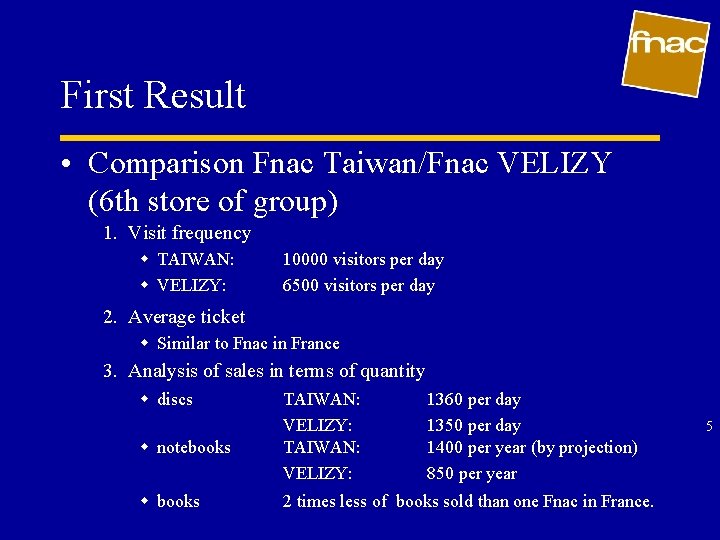 fnac

First Result

• Comparison Fnac Taiwan/Fnac VELIZY (6th store of group)

1. Visit frequency
• TAIWAN: 10000 visitors per day
• VELIZY: 6500 visitors per day

2. Average ticket
• Similar to Fnac in France

3. Analysis of sales in terms of quantity
• discs TAIWAN: 1360 per day
VELIZY: 1350 per day
• notebooks TAIWAN: 1400 per year (by projection)
VELIZY: 850 per year
• books 2 times less of books sold than one Fnac in France.

5